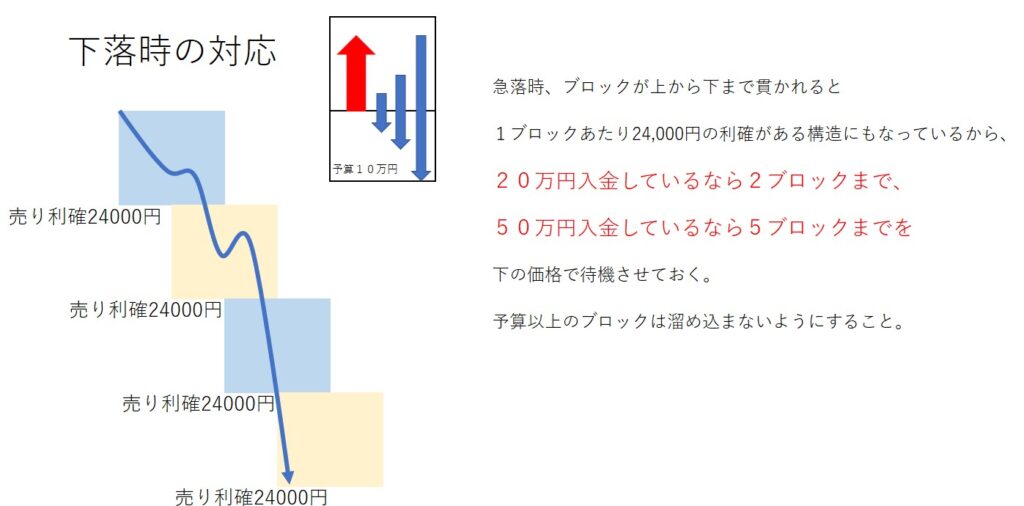 下落時の対応

予算１０万円

売り利確24000円

売り利確24000円

売り利確24000円

売り利確24000円

急落時、ブロックが上から下まで貫かれると

１ブロックあたり24,000円の利確がある構造にもなっているから、

２０万円入金しているなら２ブロックまで、

５０万円入金しているなら５ブロックまでを

下の価格で待機させておく。

予算以上のブロックは溜め込まないようにすること。